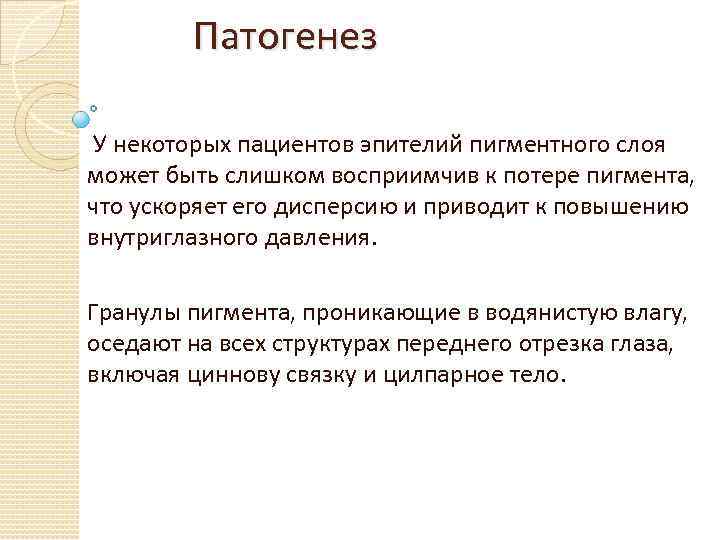 Патогенез

У некоторых пациентов эпителий пигментного слоя может быть слишком восприимчив к потере пигмента, что ускоряет его дисперсию и приводит к повышению внутриглазного давления.

Гранулы пигмента, проникающие в водянистую влагу, оседают на всех структурах переднего отрезка глаза, включая циннову связку и цилпарное тело.